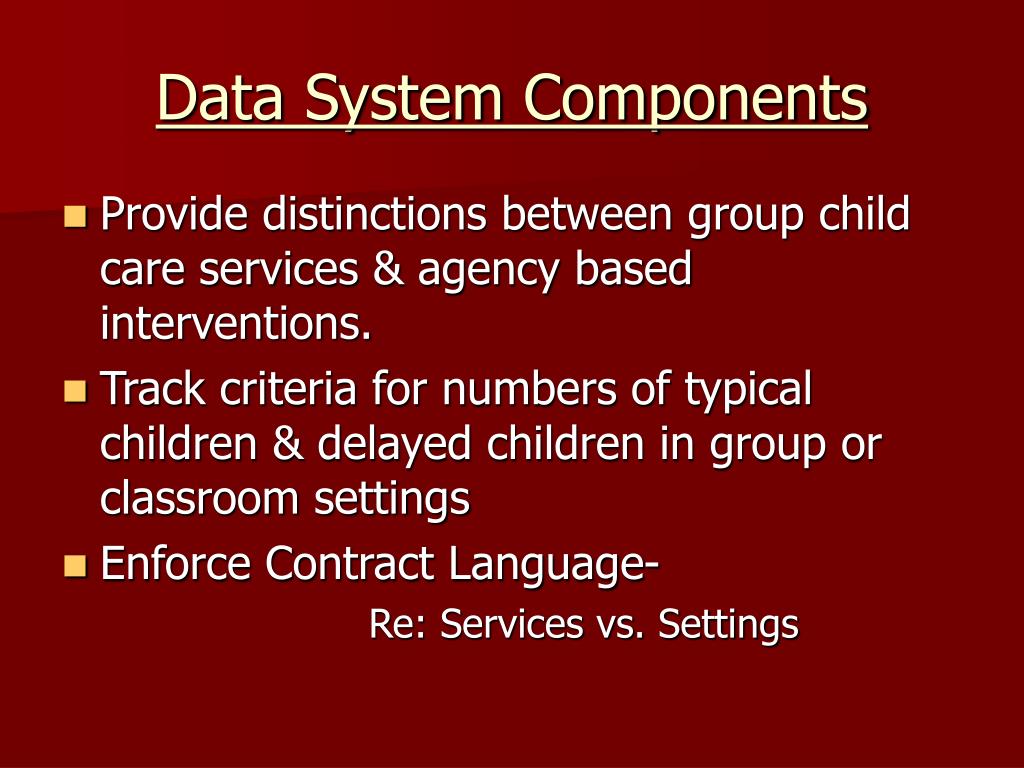 Data System Components

Provide distinctions between group child care services & agency based interventions.

Track criteria for numbers of typical children & delayed children in group or classroom settings

Enforce Contract Language-

Re: Services vs. Settings